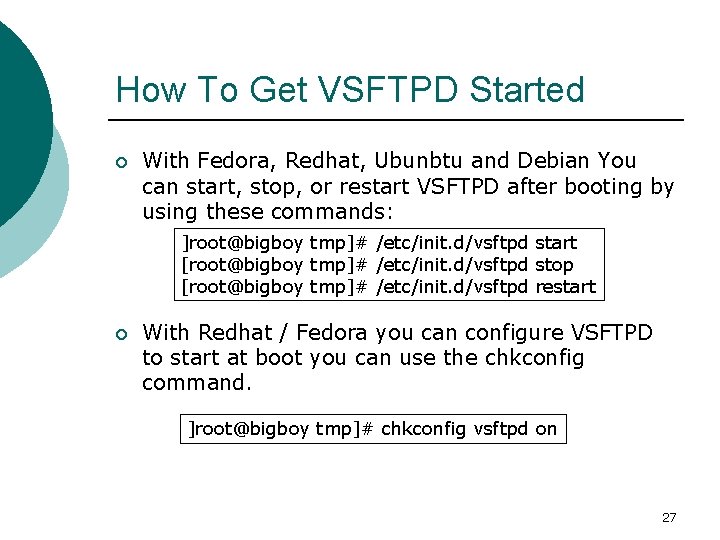 How To Get VSFTPD Started

With Fedora, Redhat, Ubunbtu and Debian You can start, stop, or restart VSFTPD after booting by using these commands:

]root@bigboy tmp]# /etc/init.d/vsftpd start
[root@bigboy tmp]# /etc/init.d/vsftpd stop
[root@bigboy tmp]# /etc/init.d/vsftpd restart

With Redhat / Fedora you can configure VSFTPD to start at boot you can use the chkconfig command.

]root@bigboy tmp]# chkconfig vsftpd on

27